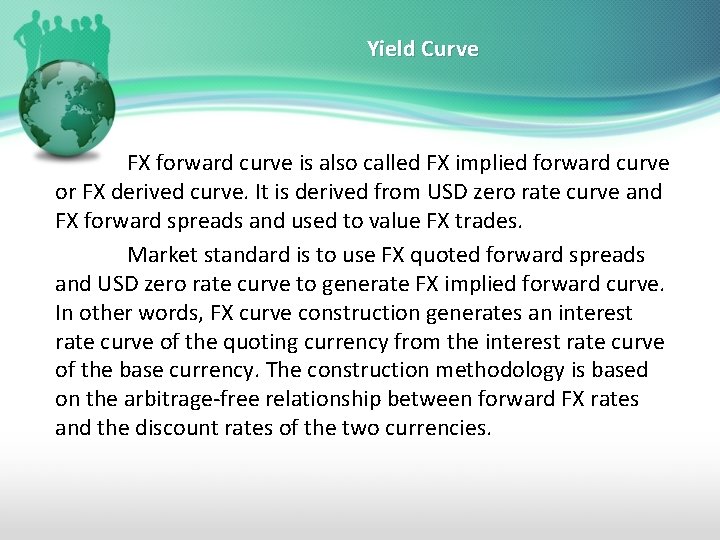 Yield Curve

FX forward curve is also called FX implied forward curve or FX derived curve. It is derived from USD zero rate curve and FX forward spreads and used to value FX trades.

Market standard is to use FX quoted forward spreads and USD zero rate curve to generate FX implied forward curve. In other words, FX curve construction generates an interest rate curve of the quoting currency from the interest rate curve of the base currency. The construction methodology is based on the arbitrage-free relationship between forward FX rates and the discount rates of the two currencies.